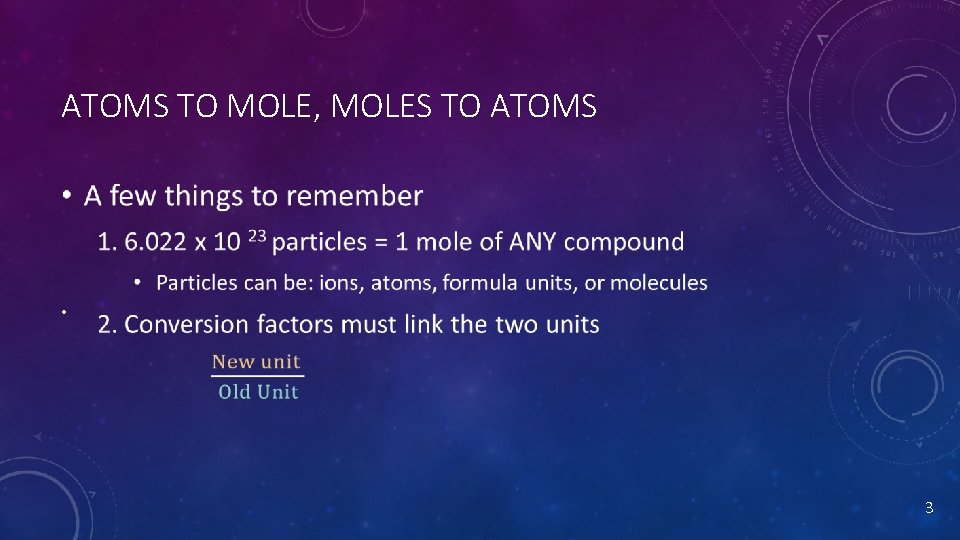 ATOMS TO MOLE, MOLES TO ATOMS

• A few things to remember

1. $6.022 \times 10^{23}$ particles = 1 mole of ANY compound

• Particles can be: ions, atoms, formula units, or molecules

•

2. Conversion factors must link the two units

$\frac{\text{New unit}}{\text{Old Unit}}$

3